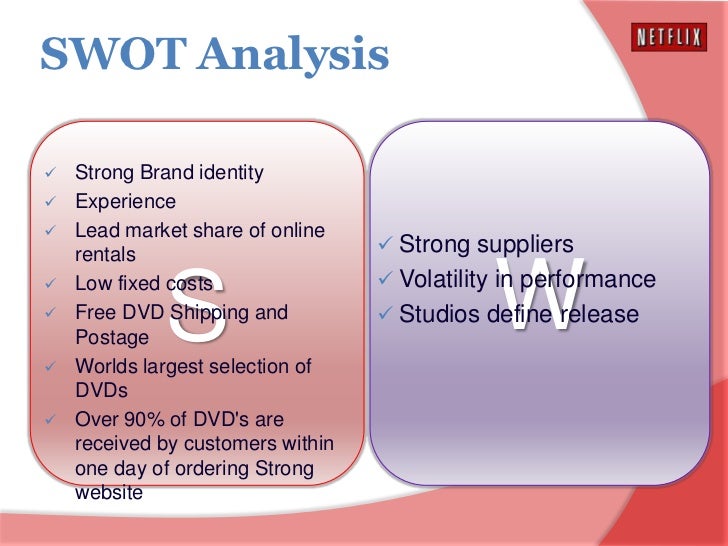 SWOT Analysis

NETFLIX

S

✓ Strong Brand identity
✓ Experience
✓ Lead market share of online rentals
✓ Low fixed costs
✓ Free DVD Shipping and Postage
✓ Worlds largest selection of DVDs
✓ Over 90% of DVD's are received by customers within one day of ordering Strong website

W

✓ Strong suppliers
✓ Volatility in performance
✓ Studios define release